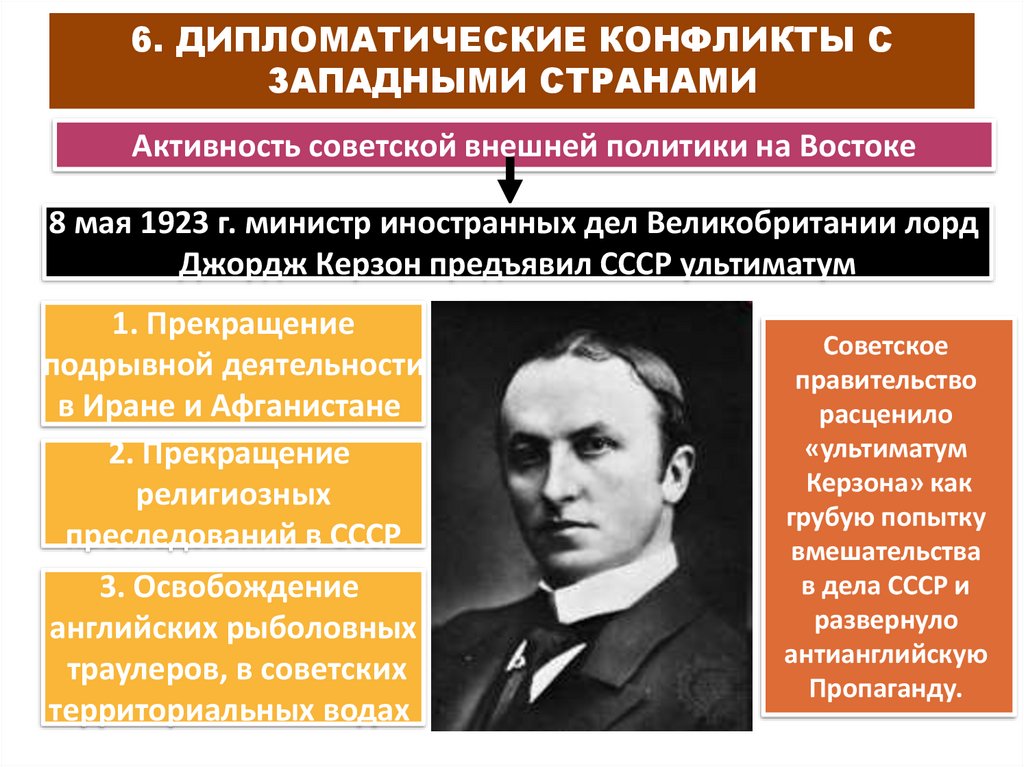 6. ДИПЛОМАТИЧЕСКИЕ КОНФЛИКТЫ С ЗАПАДНЫМИ СТРАНАМИ

Активность советской внешней политики на Востоке

8 мая 1923 г. министр иностранных дел Великобритании лорд Джордж Керзон предъявил СССР ультиматум

1. Прекращение подрывной деятельности в Иране и Афганистане

2. Прекращение религиозных преследований в СССР

3. Освобождение английских рыболовных траулеров, в советских территориальных водах

Советское правительство расценило «ультиматум Керзона» как грубую попытку вмешательства в дела СССР и развернуло антианглийскую Пропаганду.